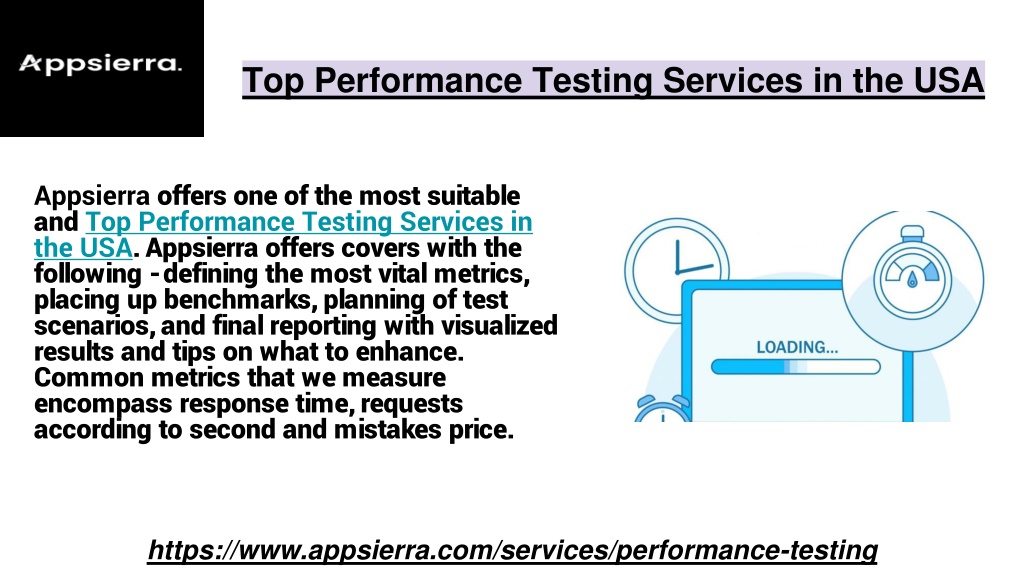 Appsierra.

Top Performance Testing Services in the USA

Appsierra offers one of the most suitable and Top Performance Testing Services in the USA. Appsierra offers covers with the following - defining the most vital metrics, placing up benchmarks, planning of test scenarios, and final reporting with visualized results and tips on what to enhance. Common metrics that we measure encompass response time, requests according to second and mistakes price.

LOADING...

https://www.appsierra.com/services/performance-testing